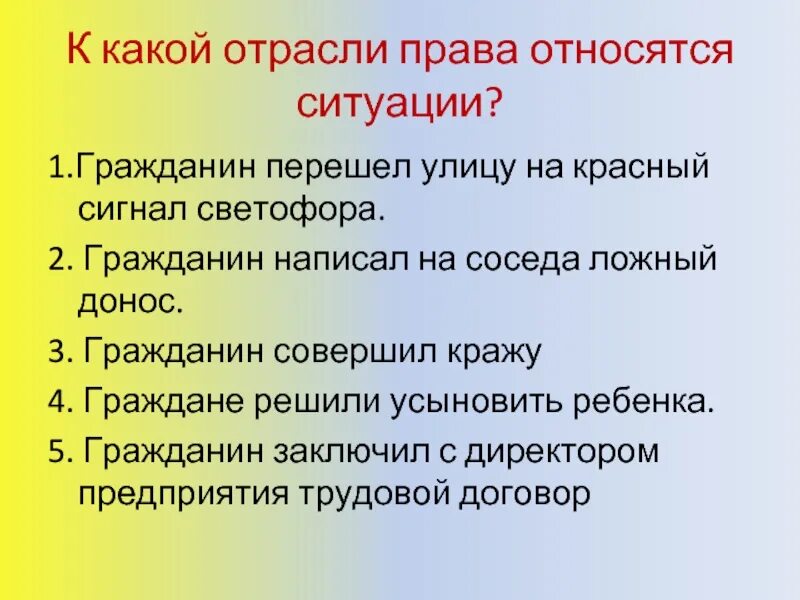 К какой отрасли права относятся ситуации?

1.Гражданин перешел улицу на красный сигнал светофора.

2. Гражданин написал на соседа ложный донос.

3. Гражданин совершил кражу

4. Граждане решили усыновить ребенка.

5. Гражданин заключил с директором предприятия трудовой договор